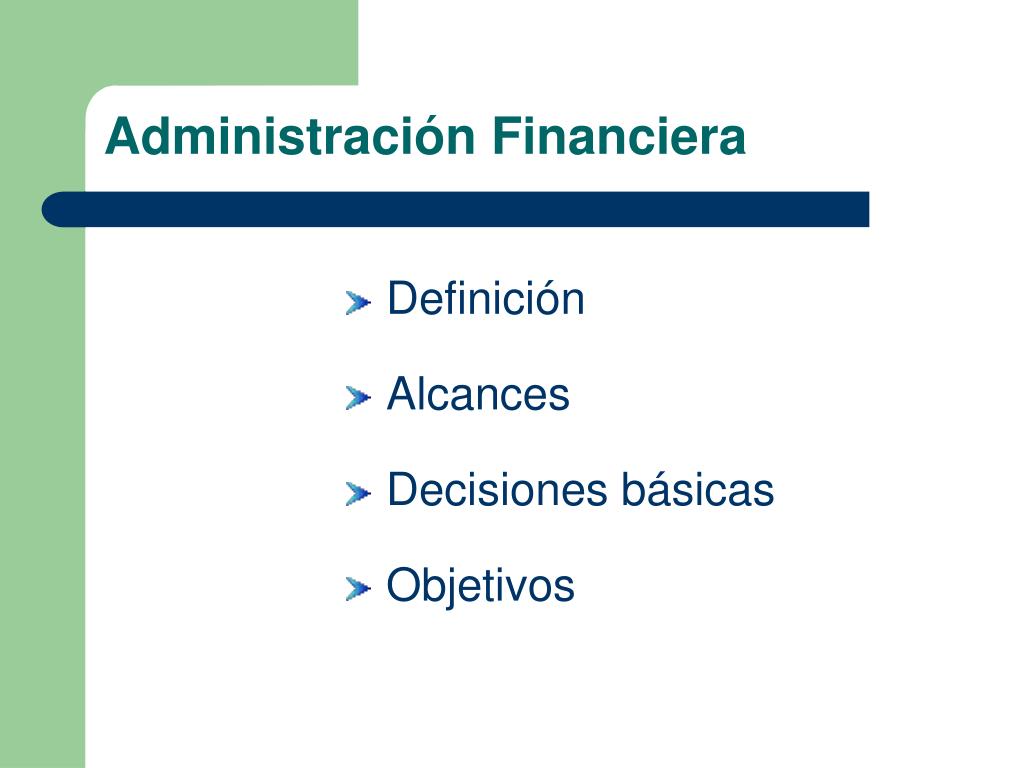 Administración Financiera

Definición

Alcances

Decisiones básicas

Objetivos